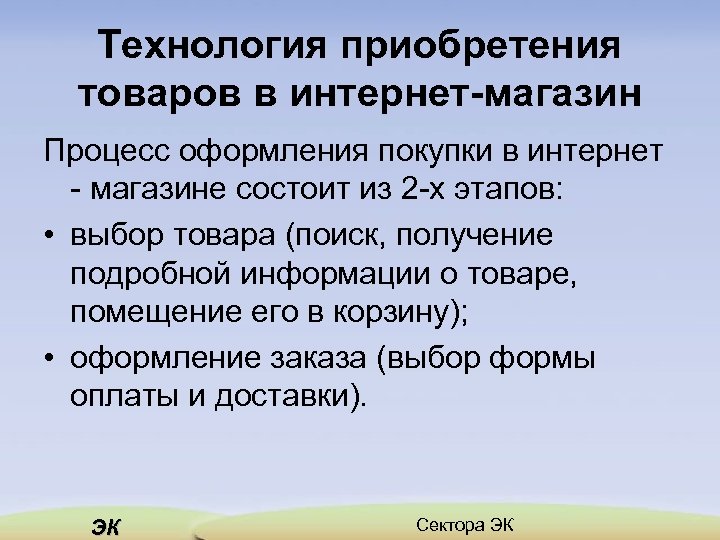 Технология приобретения товаров в интернет-магазин

Процесс оформления покупки в интернет - магазине состоит из 2-х этапов:

• выбор товара (поиск, получение подробной информации о товаре, помещение его в корзину);

• оформление заказа (выбор формы оплаты и доставки).

ЭК

Сектора ЭК